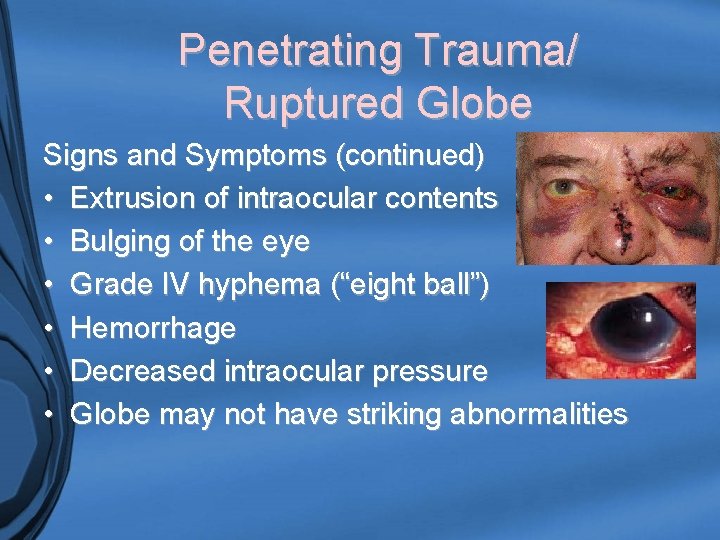 Penetrating Trauma/ Ruptured Globe

Signs and Symptoms (continued)
• Extrusion of intraocular contents
• Bulging of the eye
• Grade IV hyphema (“eight ball”)
• Hemorrhage
• Decreased intraocular pressure
• Globe may not have striking abnormalities